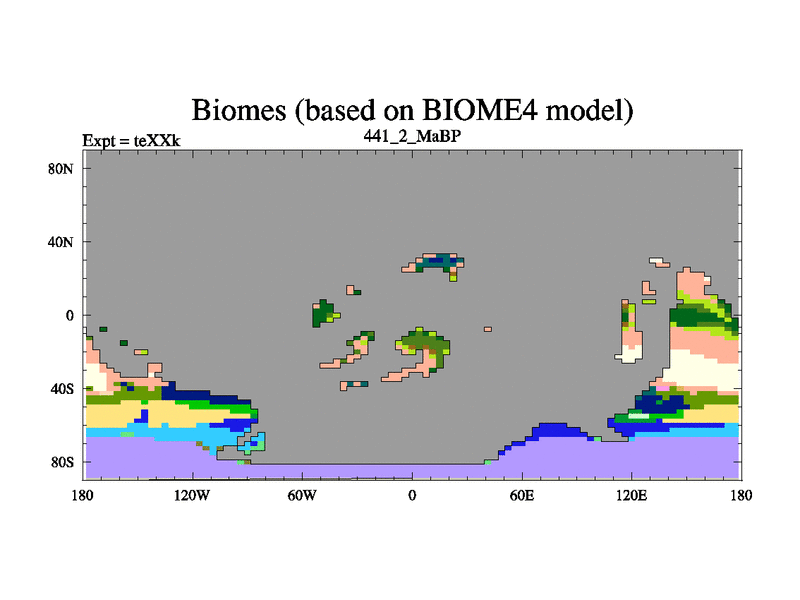 Biomes (based on BIOME4 model)

Expt = teXXk

441_2_MaBP

80N

40N

0

40S

80S

180

120W

60W

0

60E

120E

180